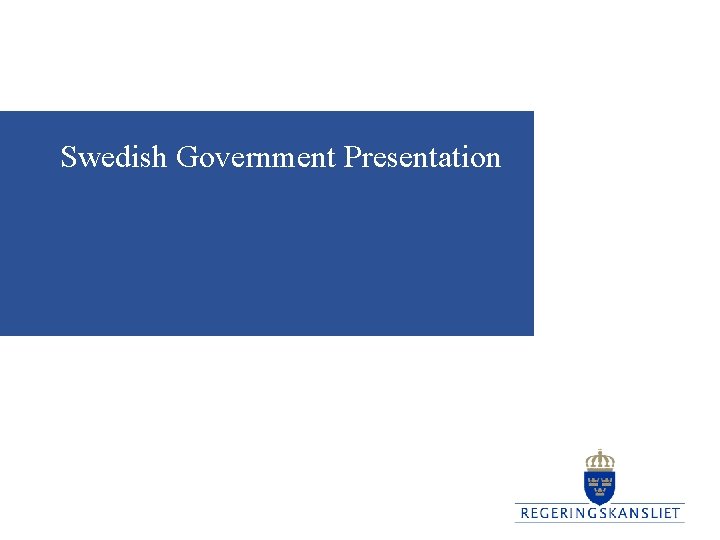 Swedish Government Presentation

REGERINGSKANSLIET